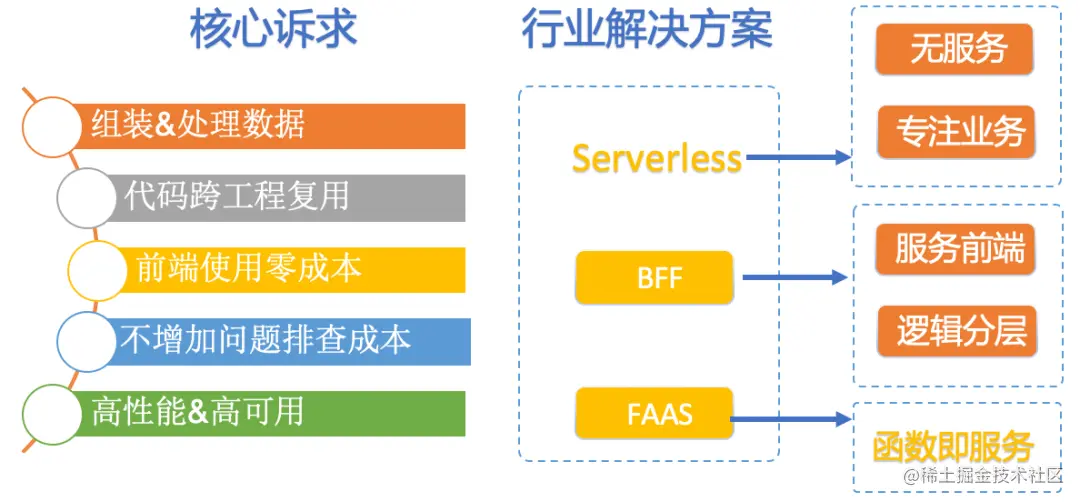 核心诉求

组装&处理数据

代码跨工程复用

前端使用零成本

不增加问题排查成本

高性能&高可用

行业解决方案

Serverless

BFF

FAAS

无服务

专注业务

服务前端

逻辑分层

函数即服务

@稀土掘金技术社区